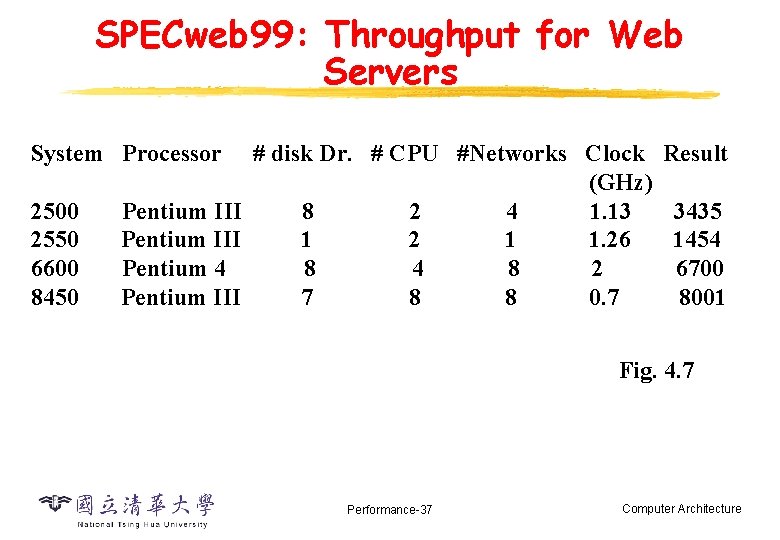 SPECweb99: Throughput for Web Servers

| System | Processor | # disk Dr. | # CPU | #Networks | Clock (GHz) | Result |
|---|---|---|---|---|---|---|
| 2500 | Pentium III | 8 | 2 | 4 | 1.13 | 3435 |
| 2550 | Pentium III | 1 | 2 | 1 | 1.26 | 1454 |
| 6600 | Pentium 4 | 8 | 4 | 8 | 2 | 6700 |
| 8450 | Pentium III | 7 | 8 | 8 | 0.7 | 8001 |

Fig. 4.7

國立清華大學
National Tsing Hua University

Performance-37

Computer Architecture